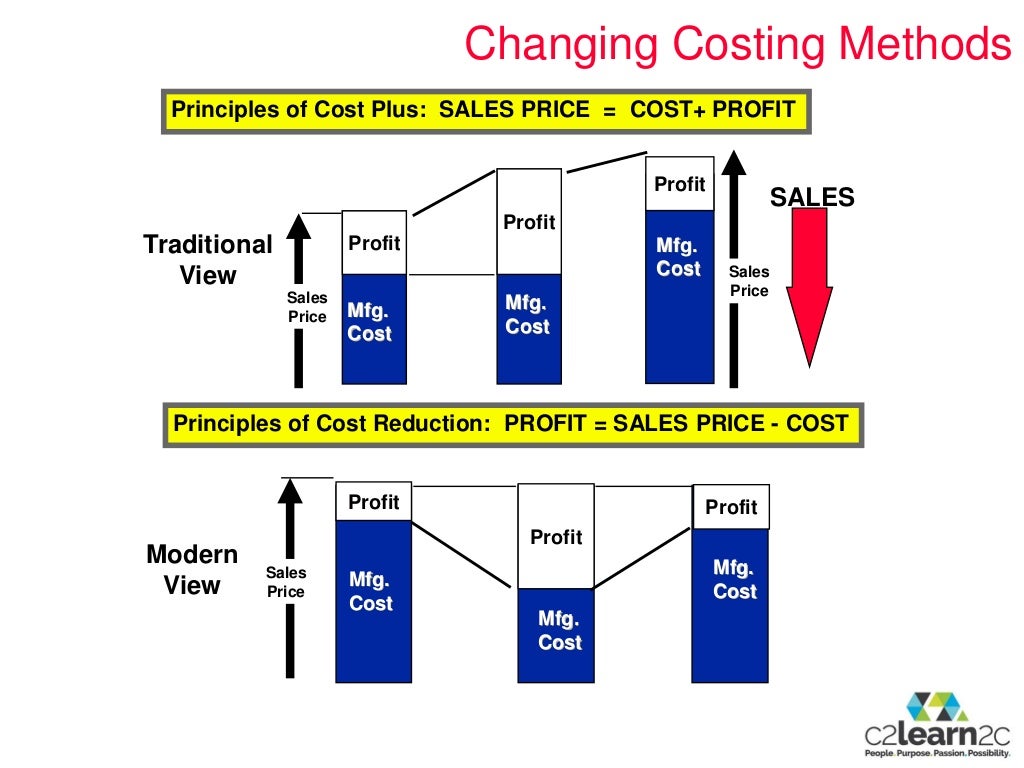 Changing Costing Methods

Principles of Cost Plus: SALES PRICE = COST+ PROFIT

Traditional View

Sales Price

Profit

Mfg. Cost

Profit

Mfg. Cost

Profit

Mfg. Cost

Sales Price

SALES

Principles of Cost Reduction: PROFIT = SALES PRICE - COST

Modern View

Sales Price

Profit

Mfg. Cost

Profit

Mfg. Cost

Profit

Mfg. Cost

c2learn2c
People. Purpose. Passion. Possibility.